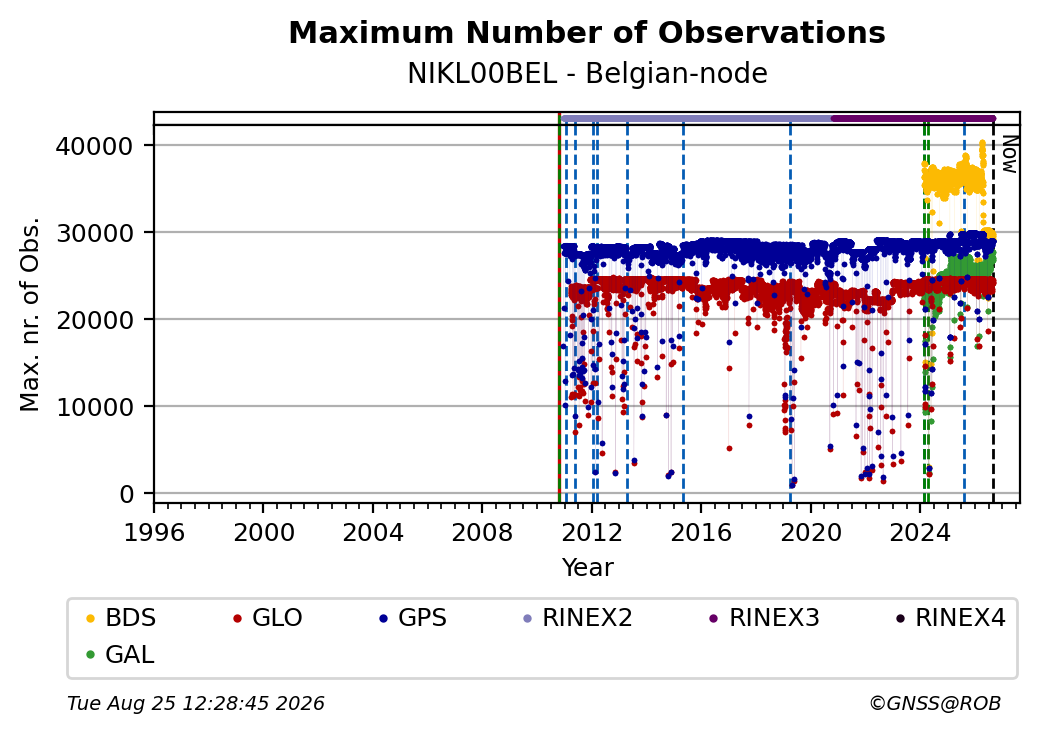 Maximum Number of Observations
NIKL00BEL - Belgian-node

Max. nr. of Obs.

40000
30000
20000
10000
0

Now

1996 2000 2004 2008 2012 2016 2020 2024

Year

BDS GLO GPS RINEX2 RINEX3 RINEX4
GAL

Tue Aug 25 12:28:45 2026

©GNSS@ROB